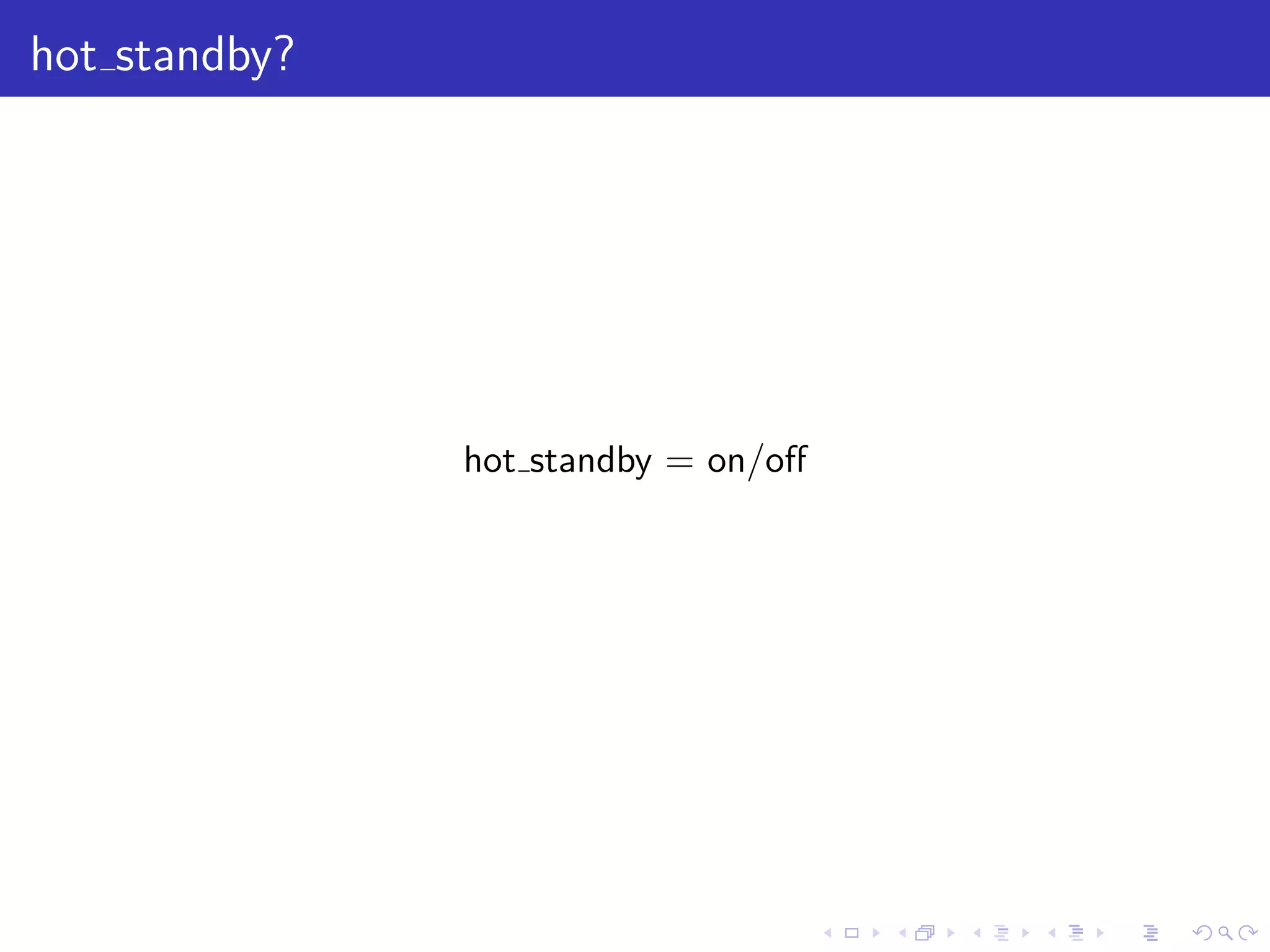 hot_standby?

hot_standby = on/off